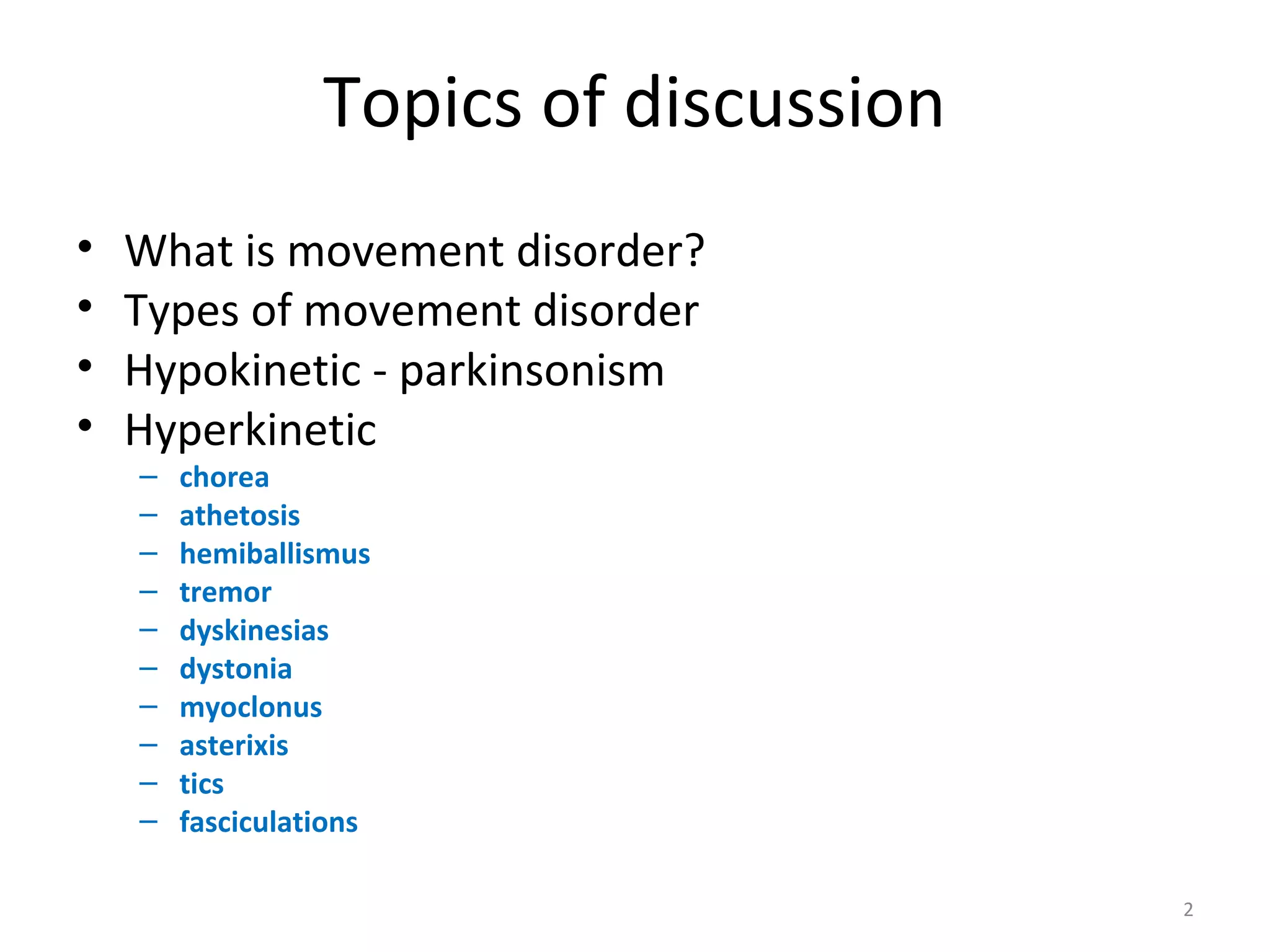 Topics of discussion

• What is movement disorder?
• Types of movement disorder
• Hypokinetic - parkinsonism
• Hyperkinetic
  – chorea
  – athetosis
  – hemiballismus
  – tremor
  – dyskinesias
  – dystonia
  – myoclonus
  – asterixis
  – tics
  – fasciculations

2